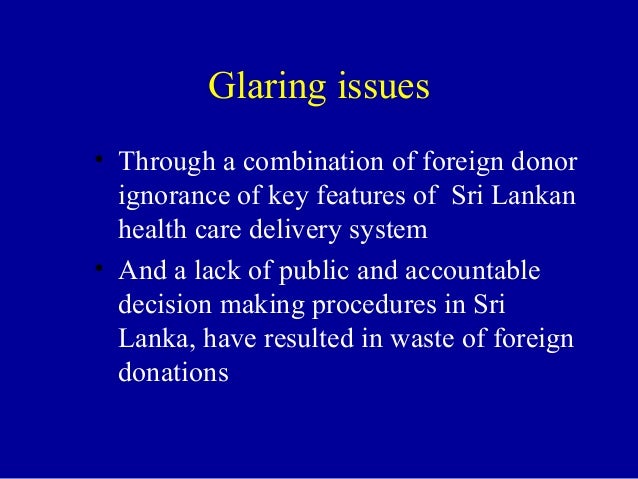 Glaring issues

• Through a combination of foreign donor ignorance of key features of Sri Lankan health care delivery system

• And a lack of public and accountable decision making procedures in Sri Lanka, have resulted in waste of foreign donations